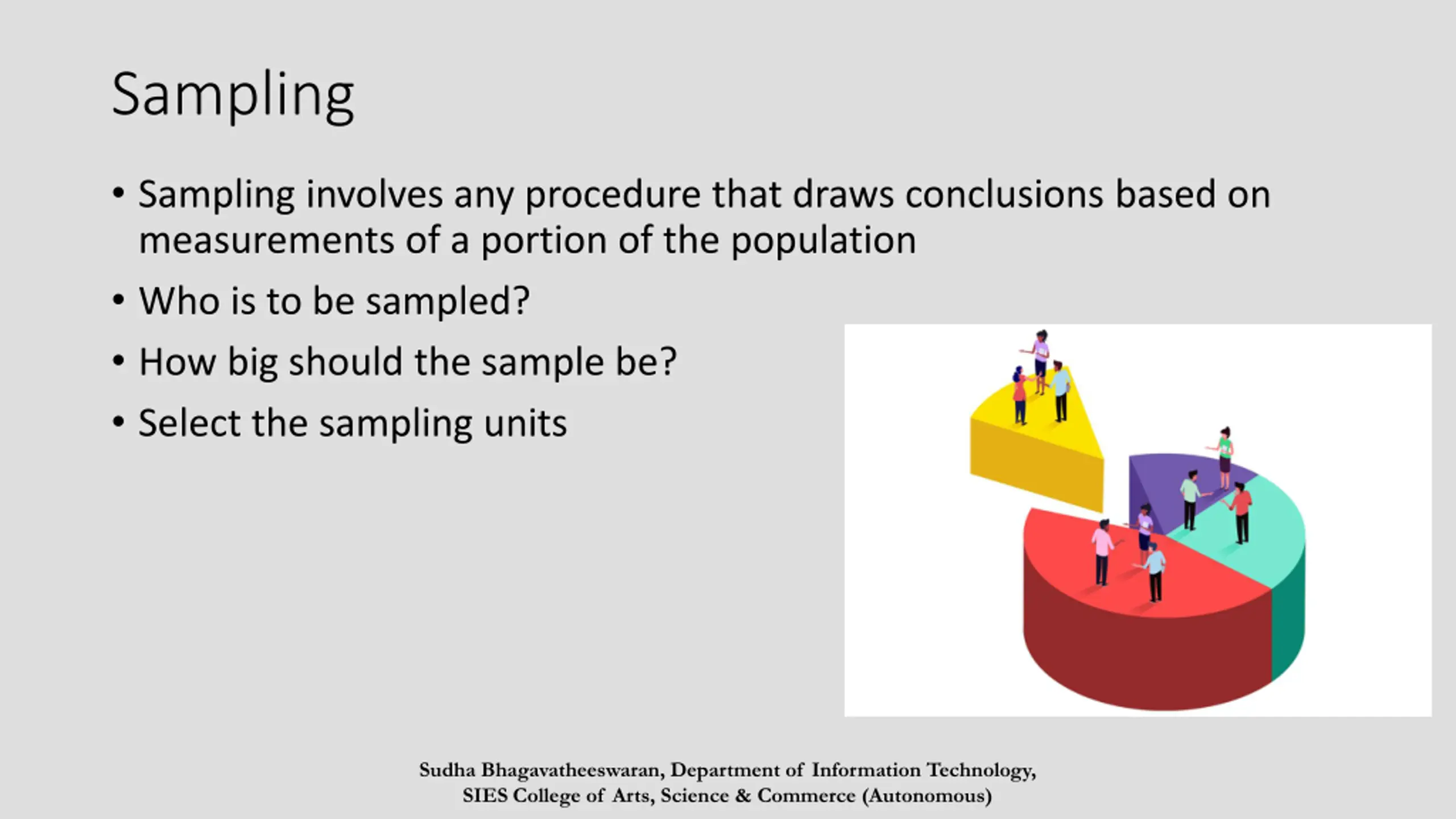 Sampling

• Sampling involves any procedure that draws conclusions based on measurements of a portion of the population
• Who is to be sampled?
• How big should the sample be?
• Select the sampling units

Sudha Bhagavatheeswaran, Department of Information Technology, SIES College of Arts, Science & Commerce (Autonomous)